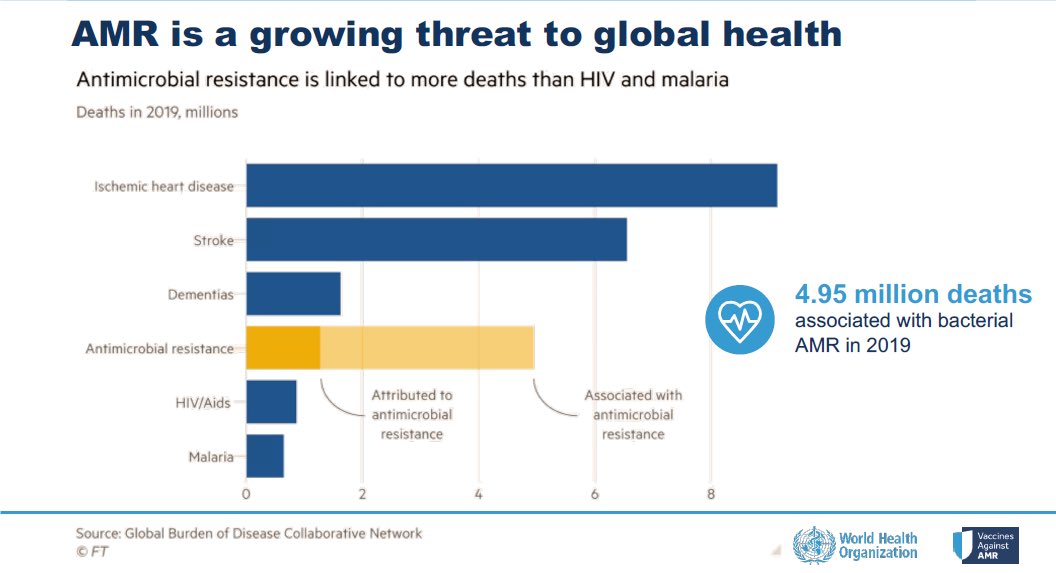 AMR is a growing threat to global health

Antimicrobial resistance is linked to more deaths than HIV and malaria

Deaths in 2019, millions

Ischemic heart disease

Stroke

Dementias

Antimicrobial resistance

HIV/Aids

Malaria

Attributed to antimicrobial resistance

Associated with antimicrobial resistance

0 2 4 6 8

4.95 million deaths
associated with bacterial AMR in 2019

Source: Global Burden of Disease Collaborative Network
© FT

World Health Organization

Vaccines Against AMR